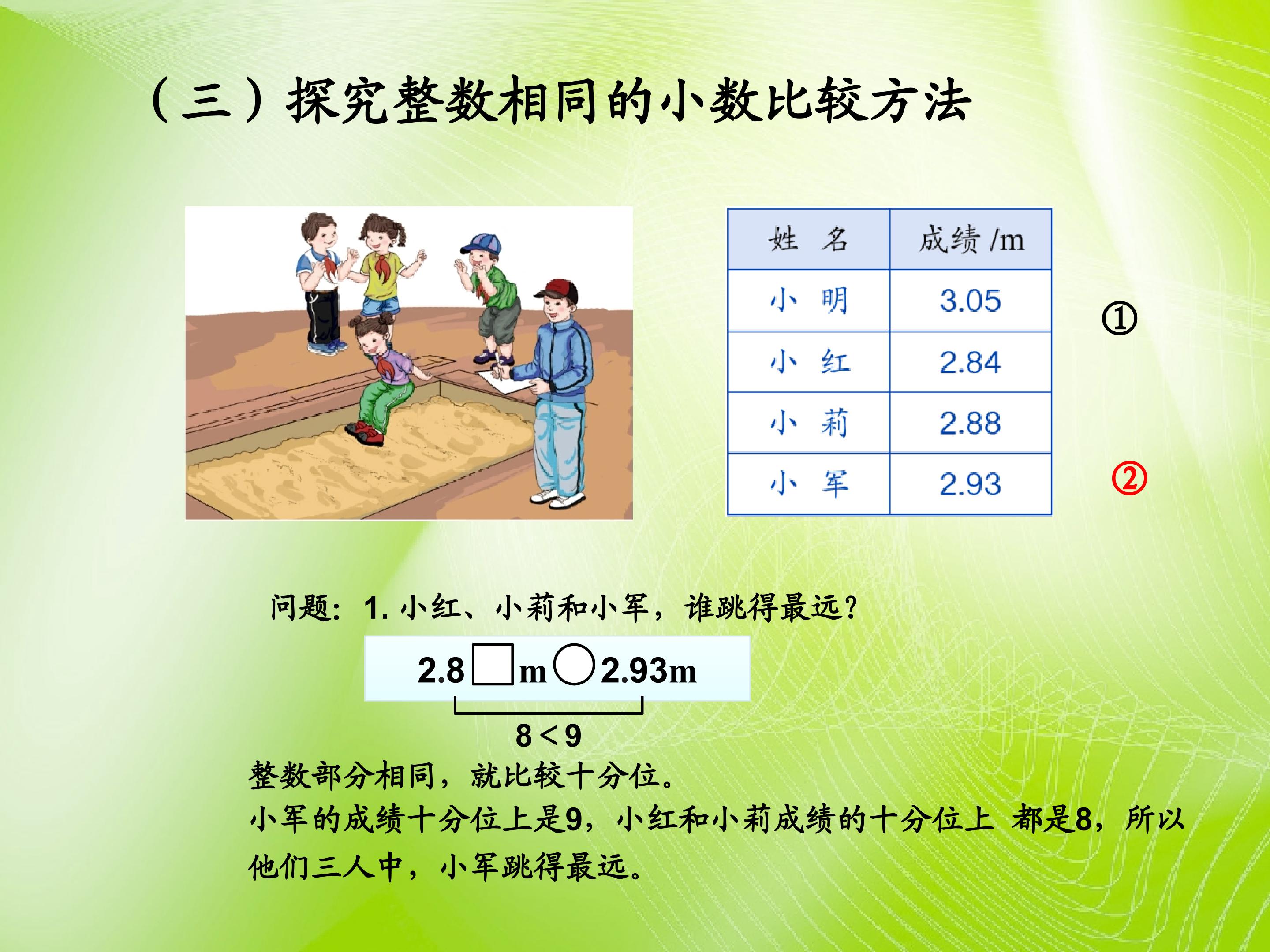 （三）探究整数相同的小数比较方法

| 姓　名 | 成绩 /m |
|---|---|
| 小　明 | 3.05 |
| 小　红 | 2.84 |
| 小　莉 | 2.88 |
| 小　军 | 2.93 |

①

②

问题：1. 小红、小莉和小军，谁跳得最远？

2.8□m○2.93m

8＜9

整数部分相同，就比较十分位。

小军的成绩十分位上是9，小红和小莉成绩的十分位上 都是8，所以他们三人中，小军跳得最远。